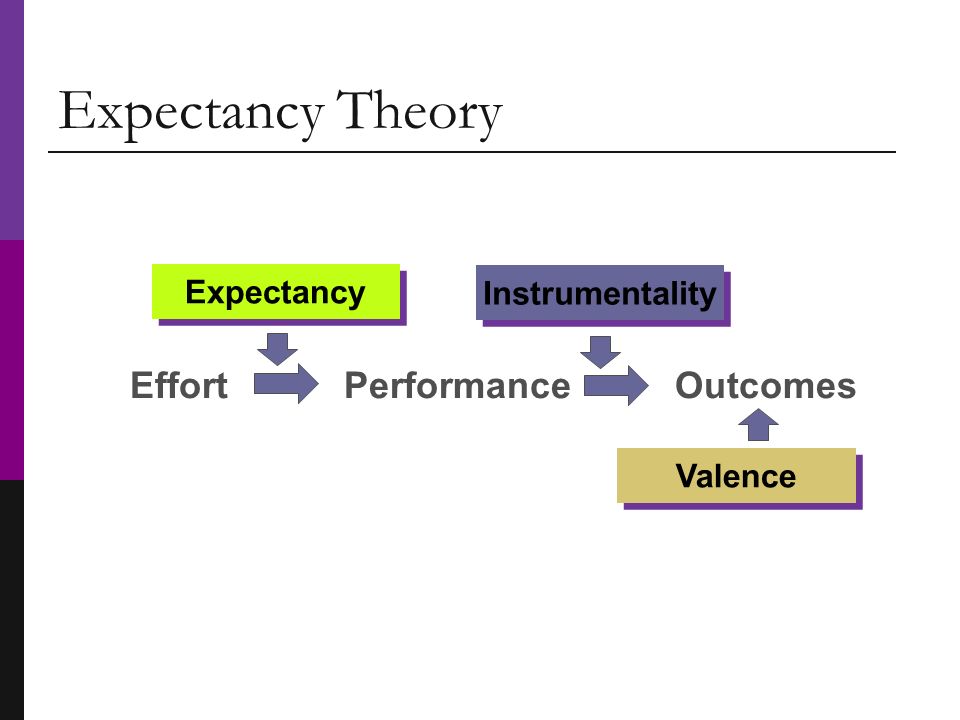 Expectancy Theory

Expectancy

Instrumentality

Effort

Performance

Outcomes

Valence